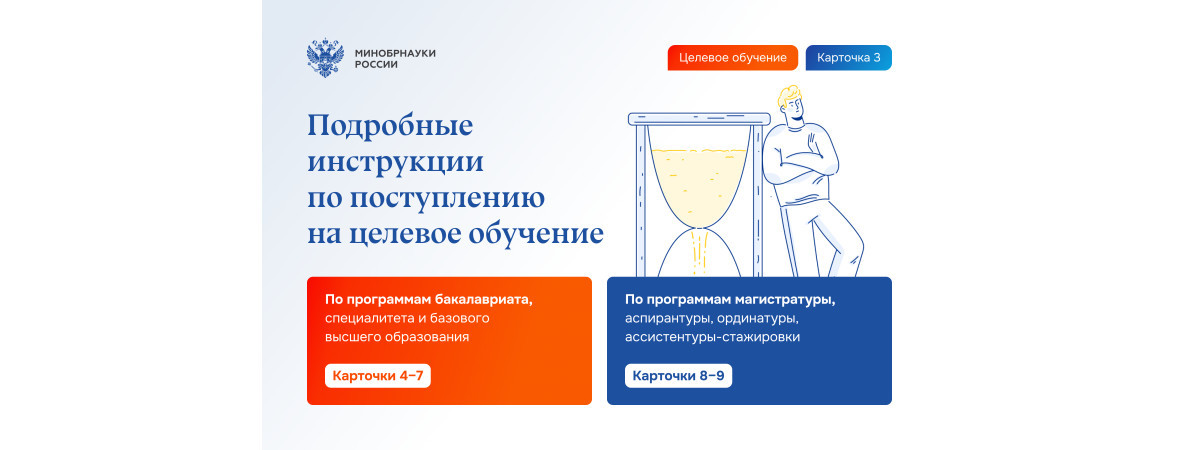 МИНОБРНАУКИ
РОССИИ

Целевое обучение

Карточка 3

Подробные инструкции по поступлению на целевое обучение

По программам бакалавриата, специалитета и базового высшего образования

Карточки 4–7

По программам магистратуры, аспирантуры, ординатуры, ассистентуры-стажировки

Карточки 8–9